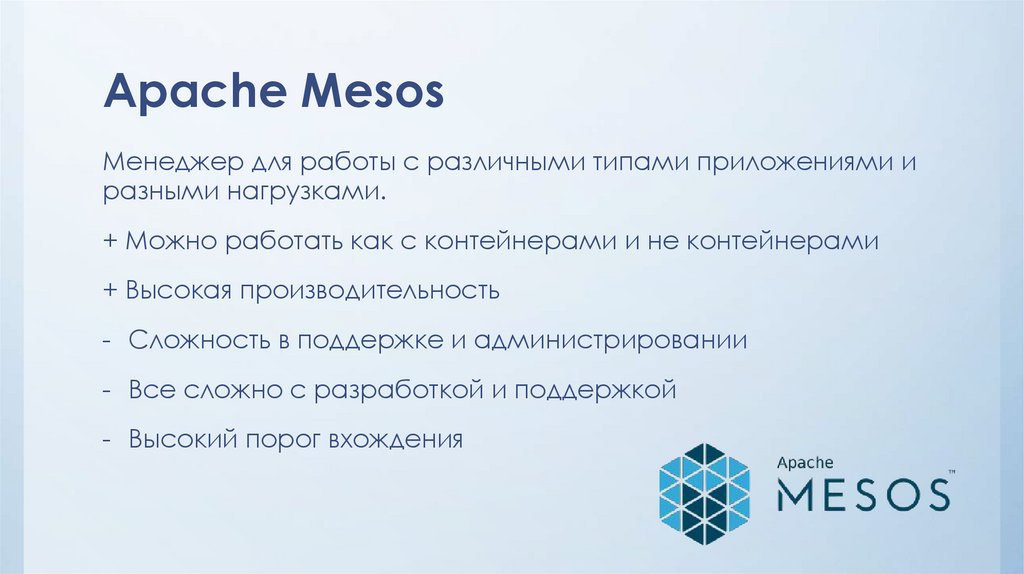 Apache Mesos

Менеджер для работы с различными типами приложениями и разными нагрузками.

+ Можно работать как с контейнерами и не контейнерами

+ Высокая производительность

- Сложность в поддержке и администрировании

- Все сложно с разработкой и поддержкой

- Высокий порог вхождения

Apache
MESOS™